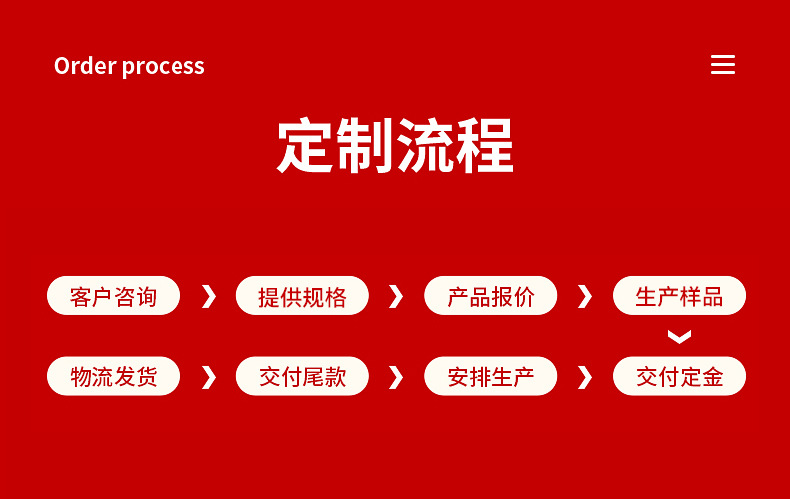 Order process

定制流程

客户咨询 提供规格 产品报价 生产样品

物流发货 交付尾款 安排生产 交付定金